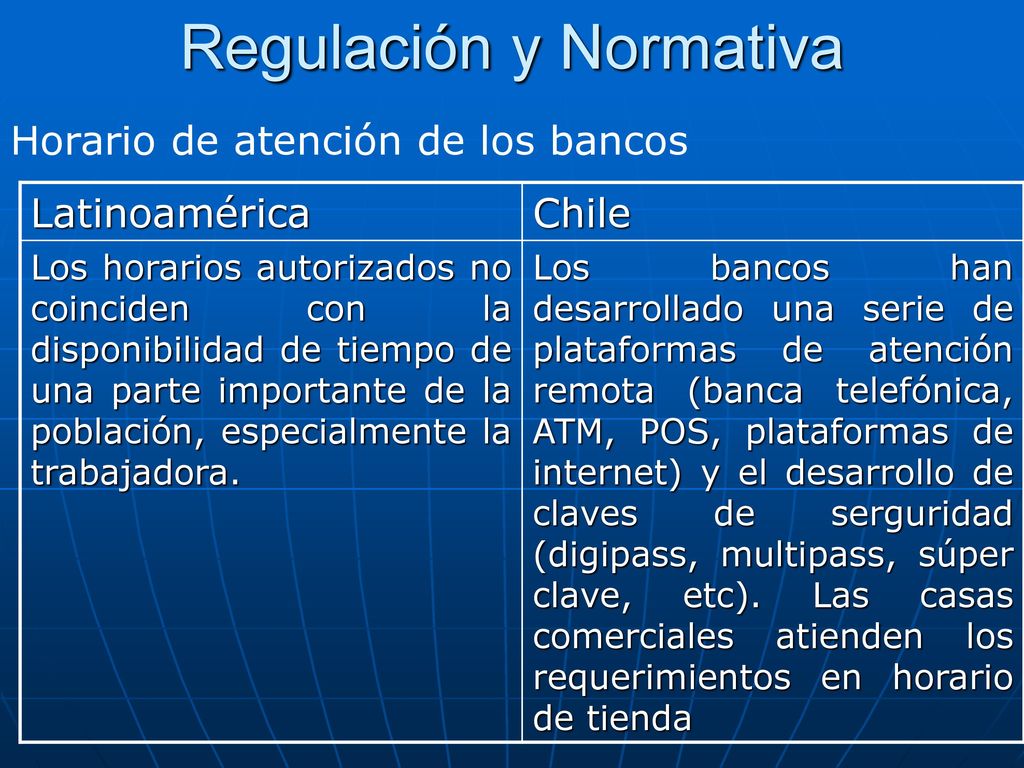 Regulación y Normativa

Horario de atención de los bancos

| Latinoamérica | Chile |
|---|---|
| Los horarios autorizados no coinciden con la disponibilidad de tiempo de una parte importante de la población, especialmente la trabajadora. | Los bancos han desarrollado una serie de plataformas de atención remota (banca telefónica, ATM, POS, plataformas de internet) y el desarrollo de claves de serguridad (digipass, multipass, súper clave, etc). Las casas comerciales atienden los requerimientos en horario de tienda |